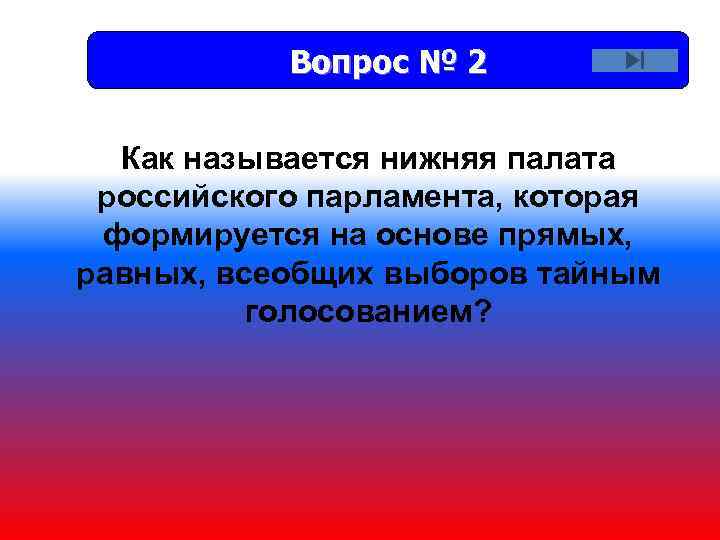 Вопрос № 2

Как называется нижняя палата российского парламента, которая формируется на основе прямых, равных, всеобщих выборов тайным голосованием?